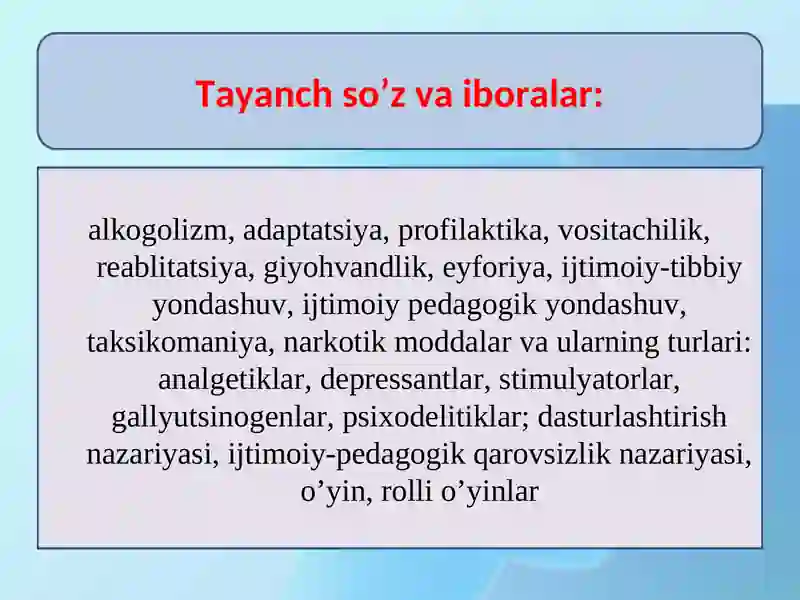 Tayanch so’z va iboralar:

alkogolizm, adaptatsiya, profilaktika, vositachilik, reablitatsiya, giyohvandlik, eyforiya, ijtimoiy-tibbiy yondashuv, ijtimoiy pedagogik yondashuv, taksikomaniya, narkotik moddalar va ularning turlari: analgetiklar, depressantlar, stimulyatorlar, gallyutsinogenlar, psixodelitiklar; dasturlashtirish nazariyasi, ijtimoiy-pedagogik qarovsizlik nazariyasi, o’yin, rolli o’yinlar